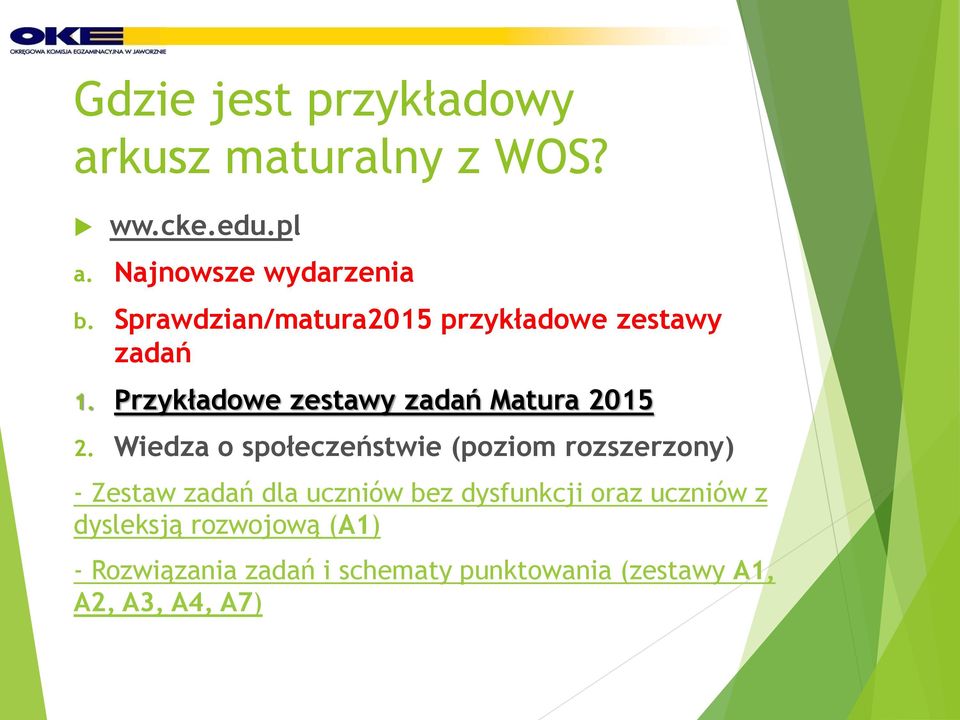 OKE
OKRĘGOWA KOMISJA EGZAMINACYJNA W JAWORZNIE

Gdzie jest przykładowy arkusz maturalny z WOS?

ww.cke.edu.pl

a. Najnowsze wydarzenia

b. Sprawdzian/matura2015 przykładowe zestawy zadań

1. Przykładowe zestawy zadań Matura 2015

2. Wiedza o społeczeństwie (poziom rozszerzony)

- Zestaw zadań dla uczniów bez dysfunkcji oraz uczniów z dysleksją rozwojową (A1)

- Rozwiązania zadań i schematy punktowania (zestawy A1, A2, A3, A4, A7)